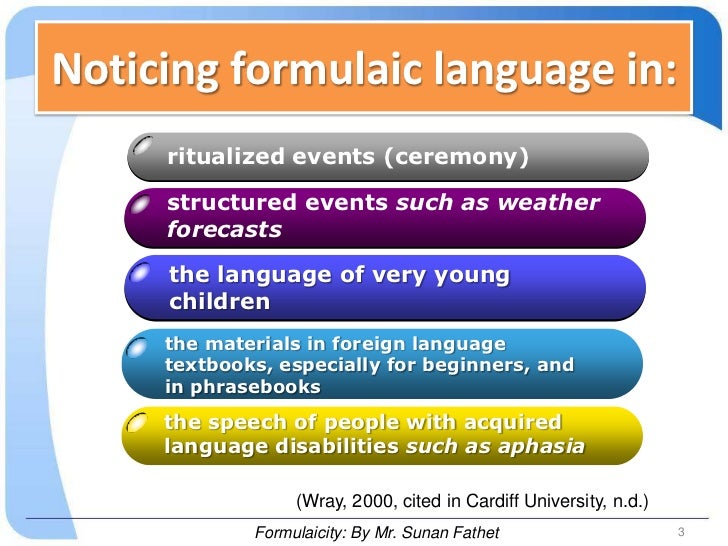 Noticing formulaic language in:

ritualized events (ceremony)

structured events such as weather forecasts

the language of very young children

the materials in foreign language textbooks, especially for beginners, and in phrasebooks

the speech of people with acquired language disabilities such as aphasia

(Wray, 2000, cited in Cardiff University, n.d.)

Formulaicity: By Mr. Sunan Fathet

3